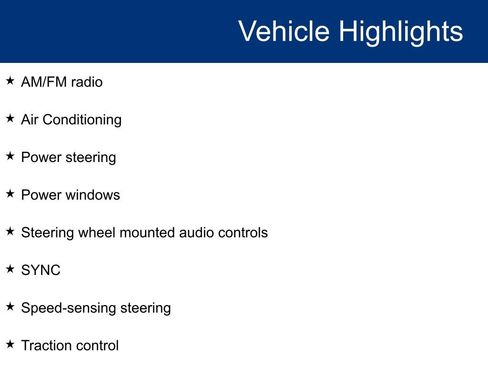 Vehicle Highlights

★ AM/FM radio

★ Air Conditioning

★ Power steering

★ Power windows

★ Steering wheel mounted audio controls

★ SYNC

★ Speed-sensing steering

★ Traction control